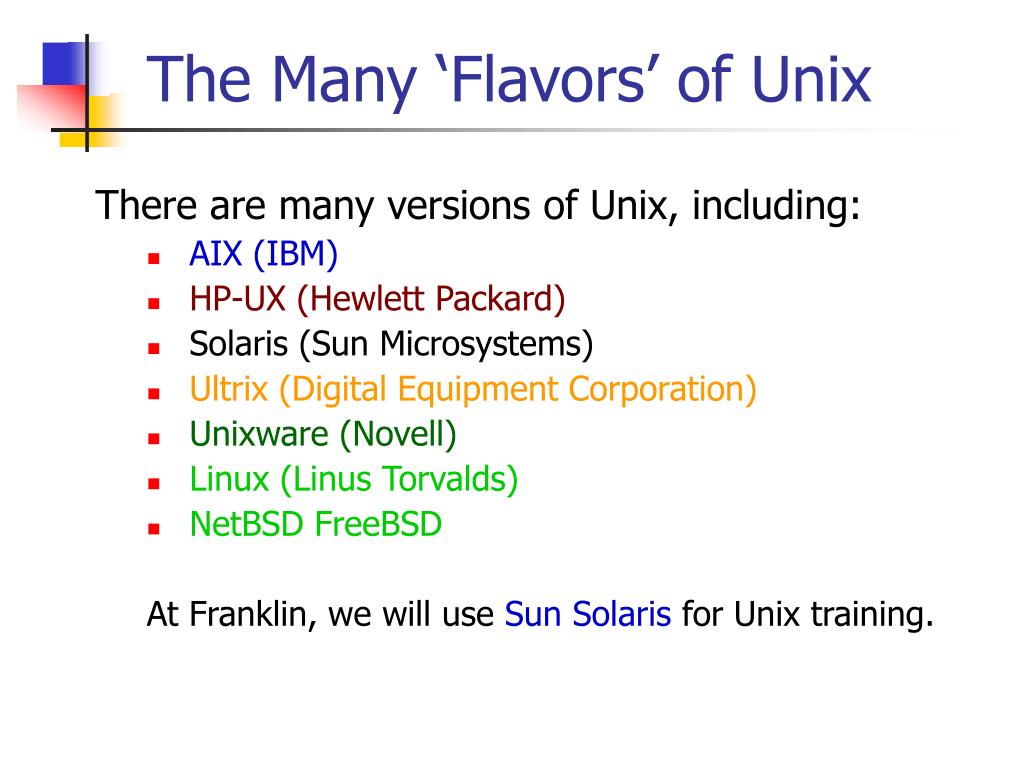 The Many ‘Flavors’ of Unix

There are many versions of Unix, including:

- AIX (IBM)
- HP-UX (Hewlett Packard)
- Solaris (Sun Microsystems)
- Ultrix (Digital Equipment Corporation)
- Unixware (Novell)
- Linux (Linus Torvalds)
- NetBSD FreeBSD

At Franklin, we will use Sun Solaris for Unix training.